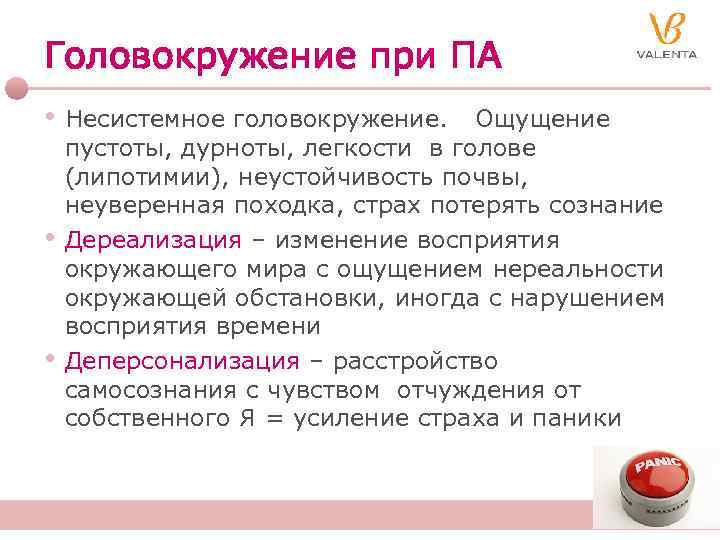 Головокружение при ПА

VALENTA

• Несистемное головокружение. Ощущение пустоты, дурноты, легкости в голове (липотимии), неустойчивость почвы, неуверенная походка, страх потерять сознание

• Дереализация – изменение восприятия окружающего мира с ощущением нереальности окружающей обстановки, иногда с нарушением восприятия времени

• Деперсонализация – расстройство самосознания с чувством отчуждения от собственного Я = усиление страха и паники

PANIC